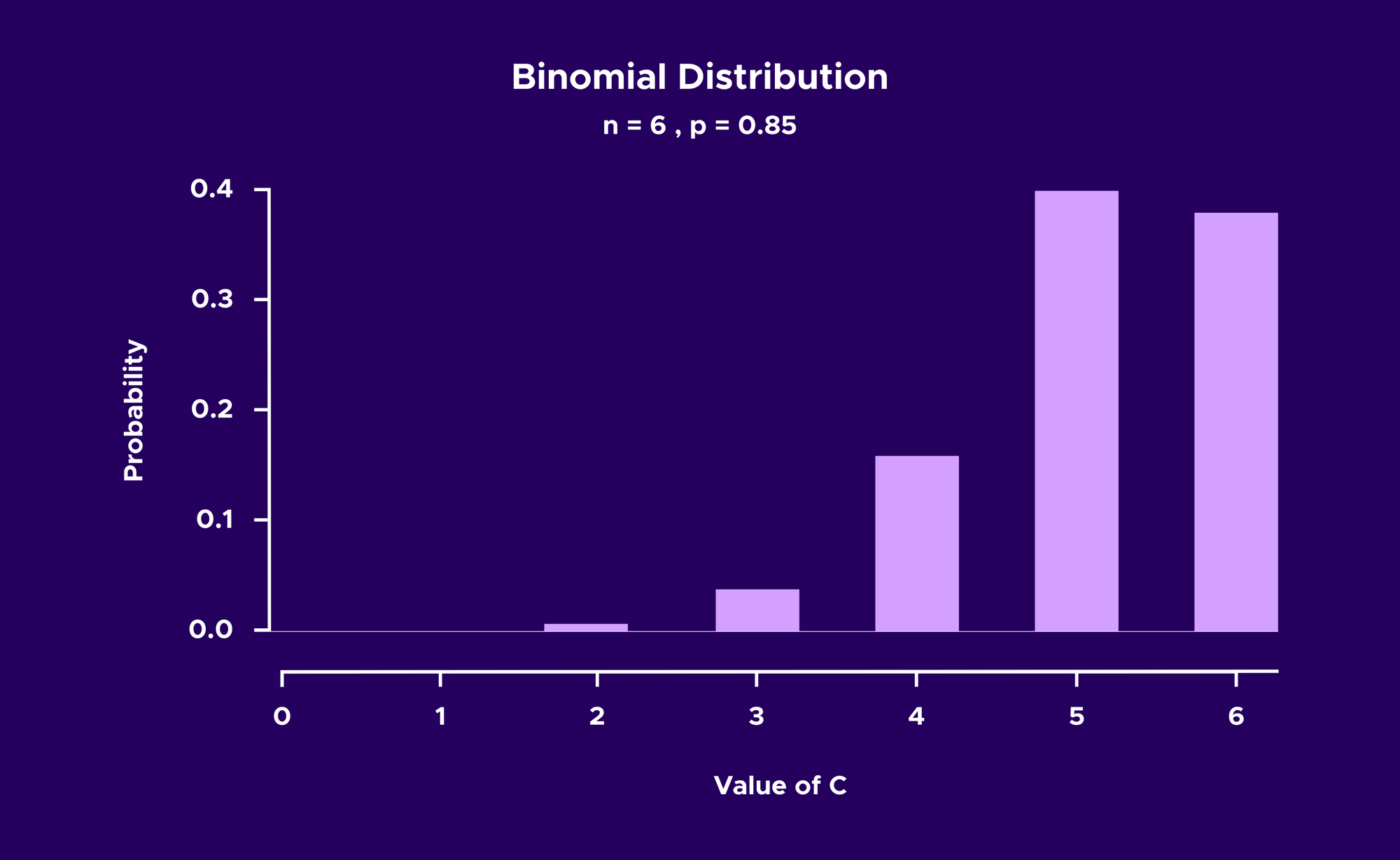 Binomial Distribution

n = 6 , p = 0.85

Probability

0.4
0.3
0.2
0.1
0.0

0
1
2
3
4
5
6

Value of C